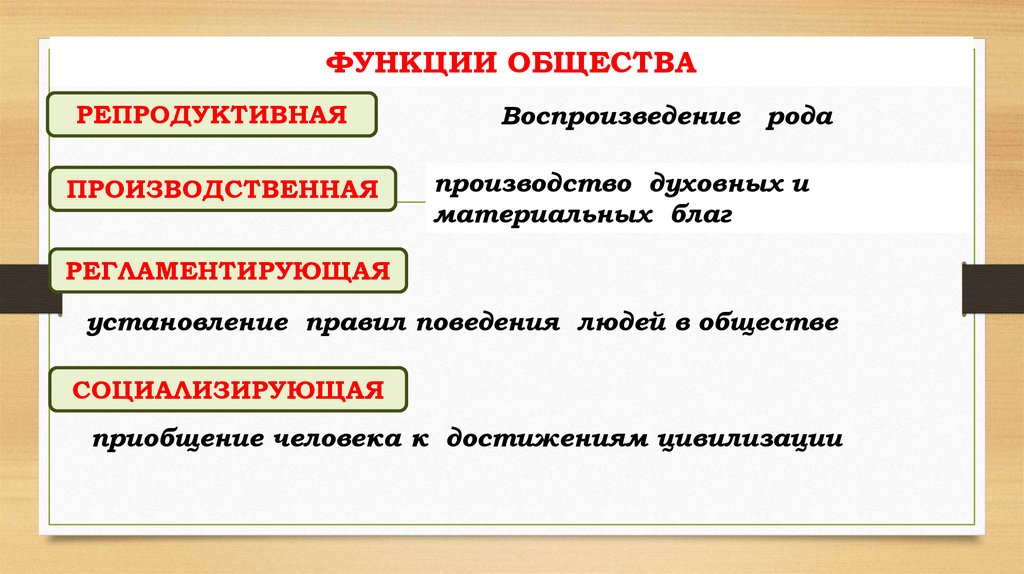 ФУНКЦИИ ОБЩЕСТВА

РЕПРОДУКТИВНАЯ

Воспроизведение рода

ПРОИЗВОДСТВЕННАЯ

производство духовных и материальных благ

РЕГЛАМЕНТИРУЮЩАЯ

установление правил поведения людей в обществе

СОЦИАЛИЗИРУЮЩАЯ

приобщение человека к достижениям цивилизации